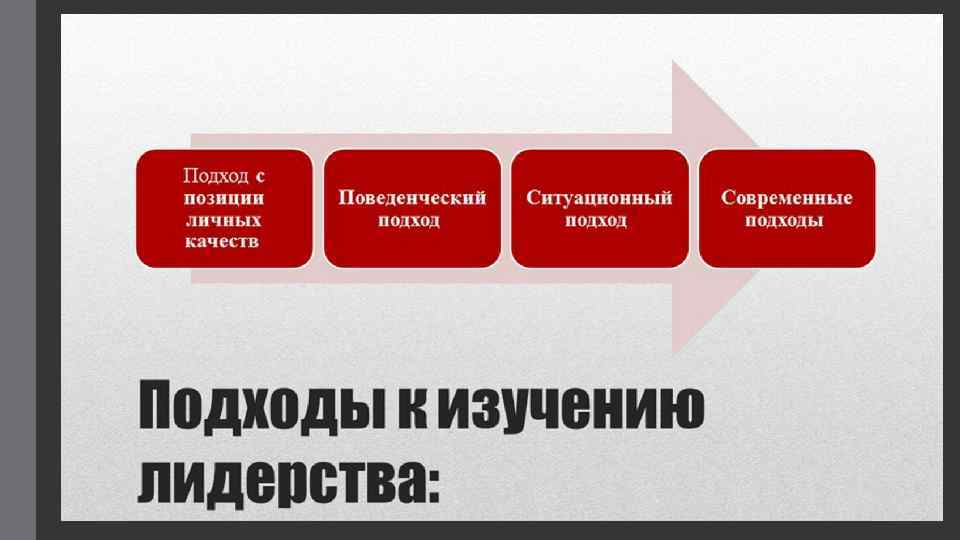 Подход с позиции личных качеств

Поведенческий подход

Ситуационный подход

Современные подходы

Подходы к изучению лидерства: